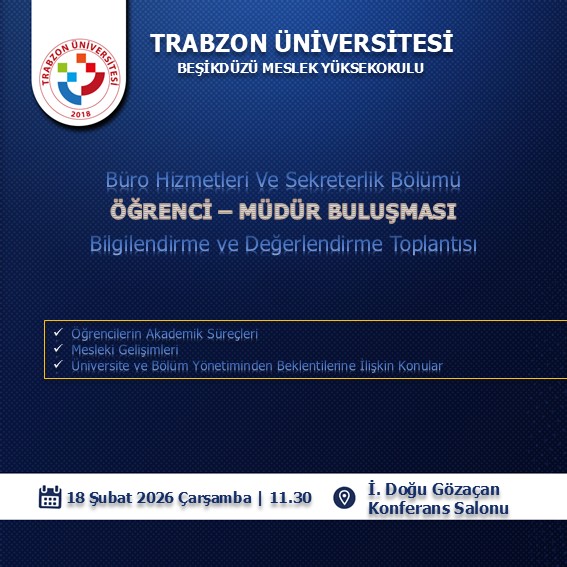 TRABZON ÜNİVERSİTESİ
2018

TRABZON ÜNİVERSİTESİ
BEŞİKDÜZÜ MESLEK YÜKSEKOKULU

Büro Hizmetleri Ve Sekreterlik Bölümü
ÖĞRENCİ – MÜDÜR BULUŞMASI
Bilgilendirme ve Değerlendirme Toplantısı

✓ Öğrencilerin Akademik Süreçleri
✓ Mesleki Gelişimleri
✓ Üniversite ve Bölüm Yönetiminden Beklentilerine İlişkin Konular

18 Şubat 2026 Çarşamba | 11.30

İ. Doğu Gözaçan Konferans Salonu